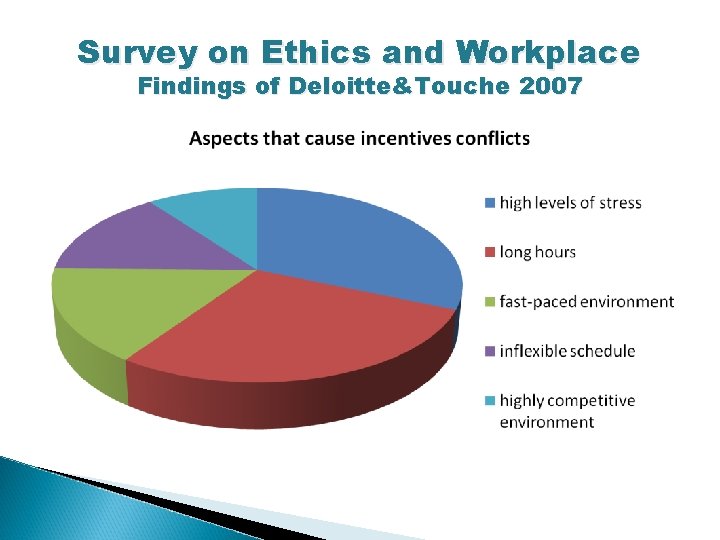 Survey on Ethics and Workplace
Findings of Deloitte&Touche 2007

Aspects that cause incentives conflicts

high levels of stress
long hours
fast-paced environment
inflexible schedule
highly competitive environment